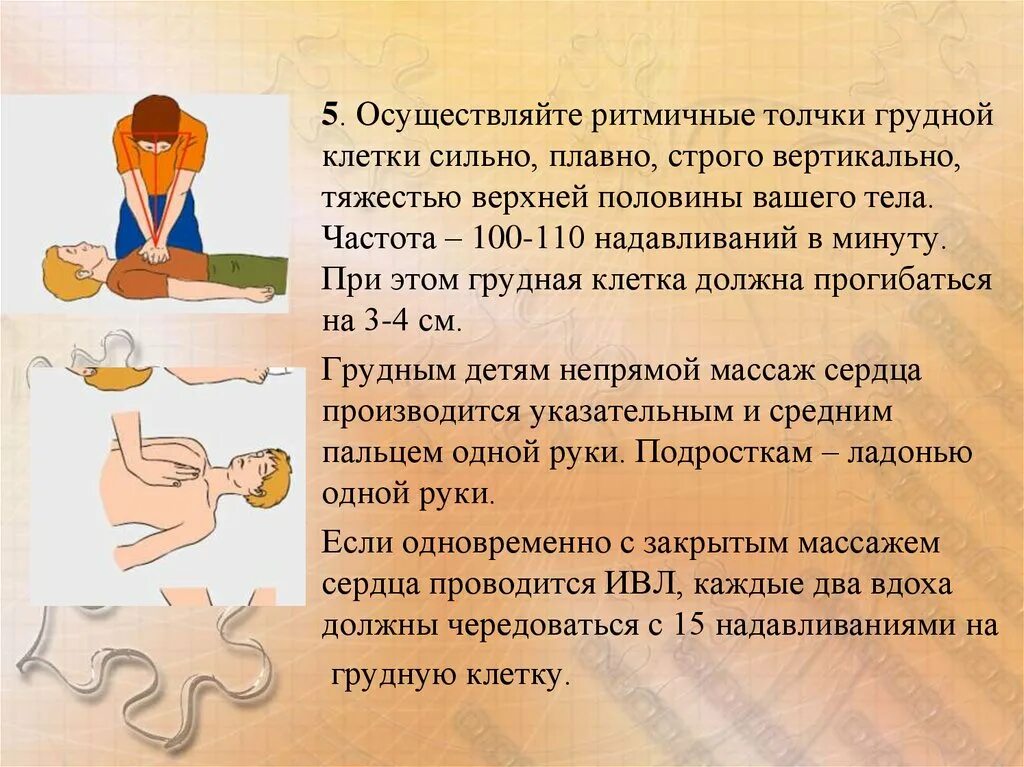 5. Осуществляйте ритмичные толчки грудной клетки сильно, плавно, строго вертикально, тяжестью верхней половины вашего тела. Частота – 100-110 надавливаний в минуту. При этом грудная клетка должна прогибаться на 3-4 см.

Грудным детям непрямой массаж сердца производится указательным и средним пальцем одной руки. Подросткам – ладонью одной руки.

Если одновременно с закрытым массажем сердца проводится ИВЛ, каждые два вдоха должны чередоваться с 15 надавливаниями на грудную клетку.